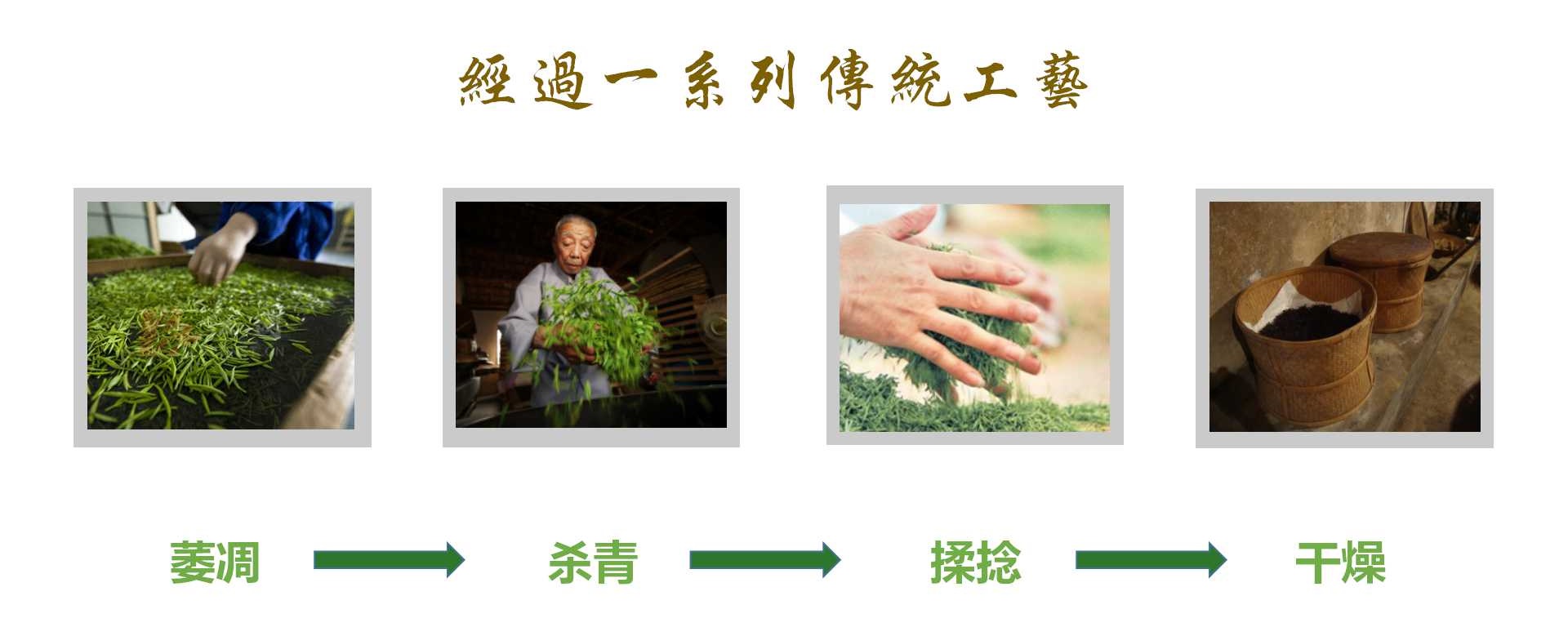 經過一系列傳統工藝

萎凋

杀青

揉捻

干燥